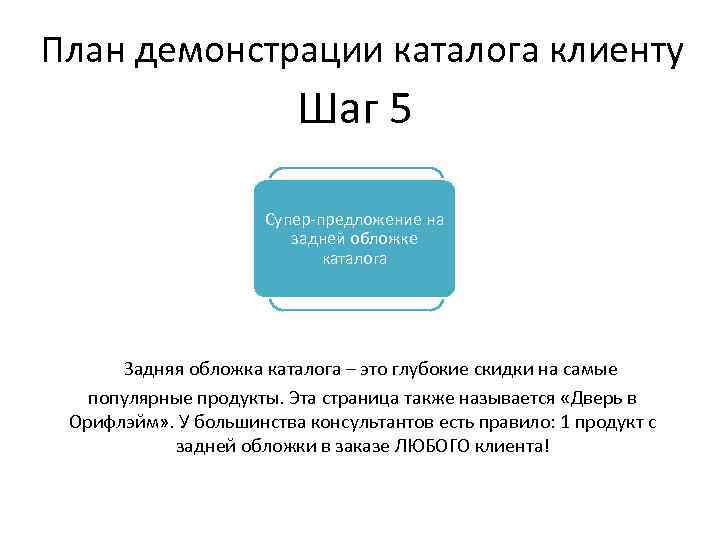 План демонстрации каталога клиенту

Шаг 5

Супер-предложение на задней обложке каталога

Задняя обложка каталога – это глубокие скидки на самые популярные продукты. Эта страница также называется «Дверь в Орифлэйм». У большинства консультантов есть правило: 1 продукт с задней обложки в заказе ЛЮБОГО клиента!